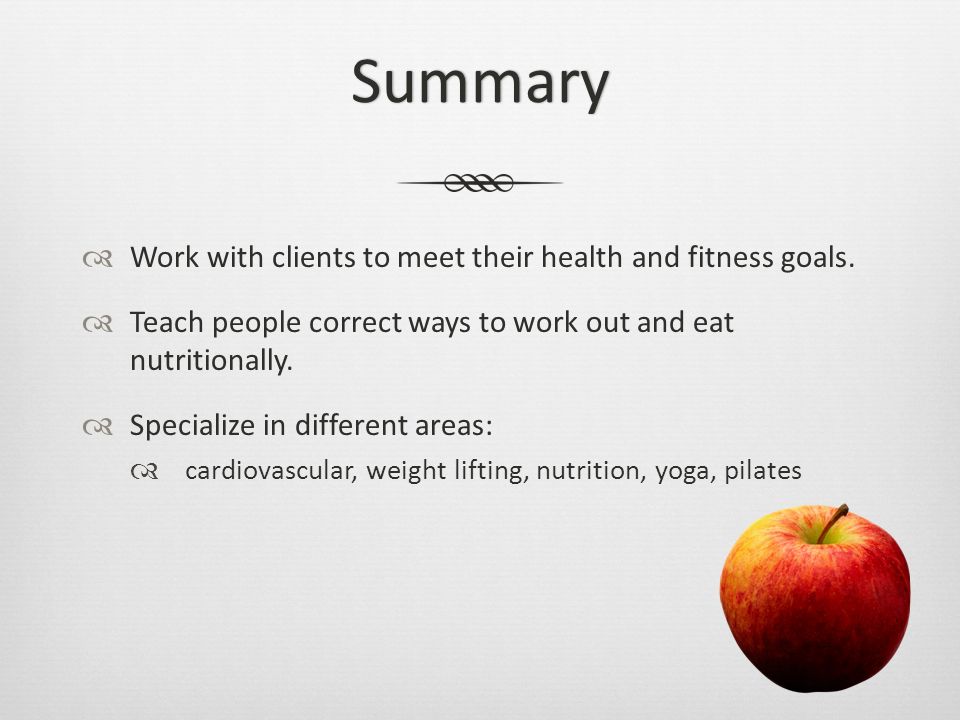 Summary

Work with clients to meet their health and fitness goals.

Teach people correct ways to work out and eat nutritionally.

Specialize in different areas:

cardiovascular, weight lifting, nutrition, yoga, pilates